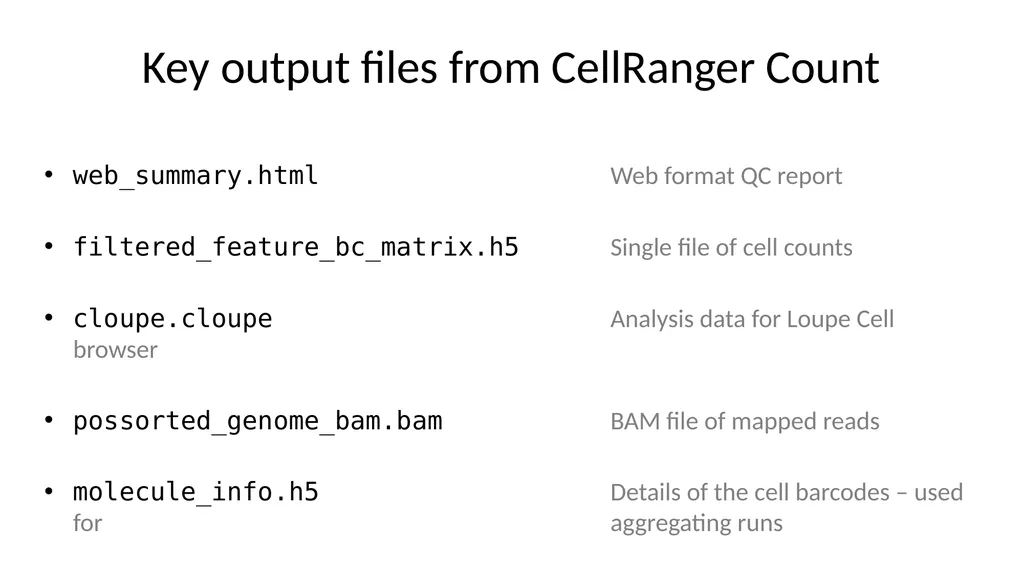 Key output files from CellRanger Count

• web_summary.html Web format QC report

• filtered_feature_bc_matrix.h5 Single file of cell counts

• cloupe.cloupe Analysis data for Loupe Cell browser

• possorted_genome_bam.bam BAM file of mapped reads

• molecule_info.h5 Details of the cell barcodes – used for aggregating runs